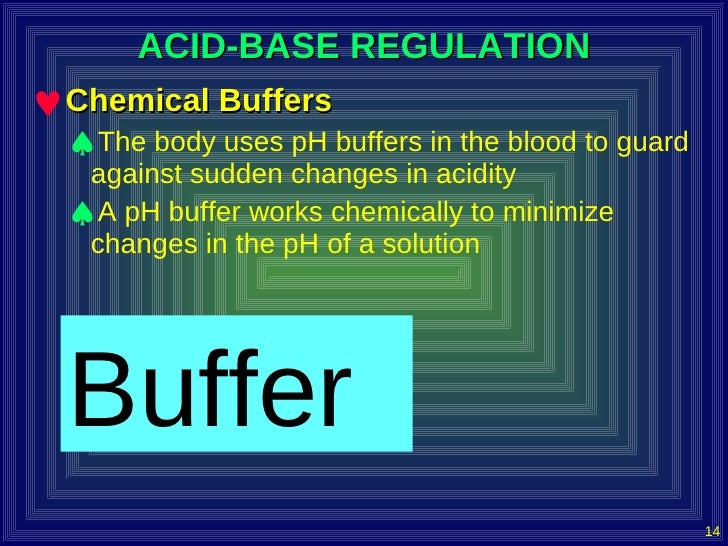 ACID-BASE REGULATION

♥ Chemical Buffers

♠ The body uses pH buffers in the blood to guard against sudden changes in acidity

♠ A pH buffer works chemically to minimize changes in the pH of a solution

Buffer

14